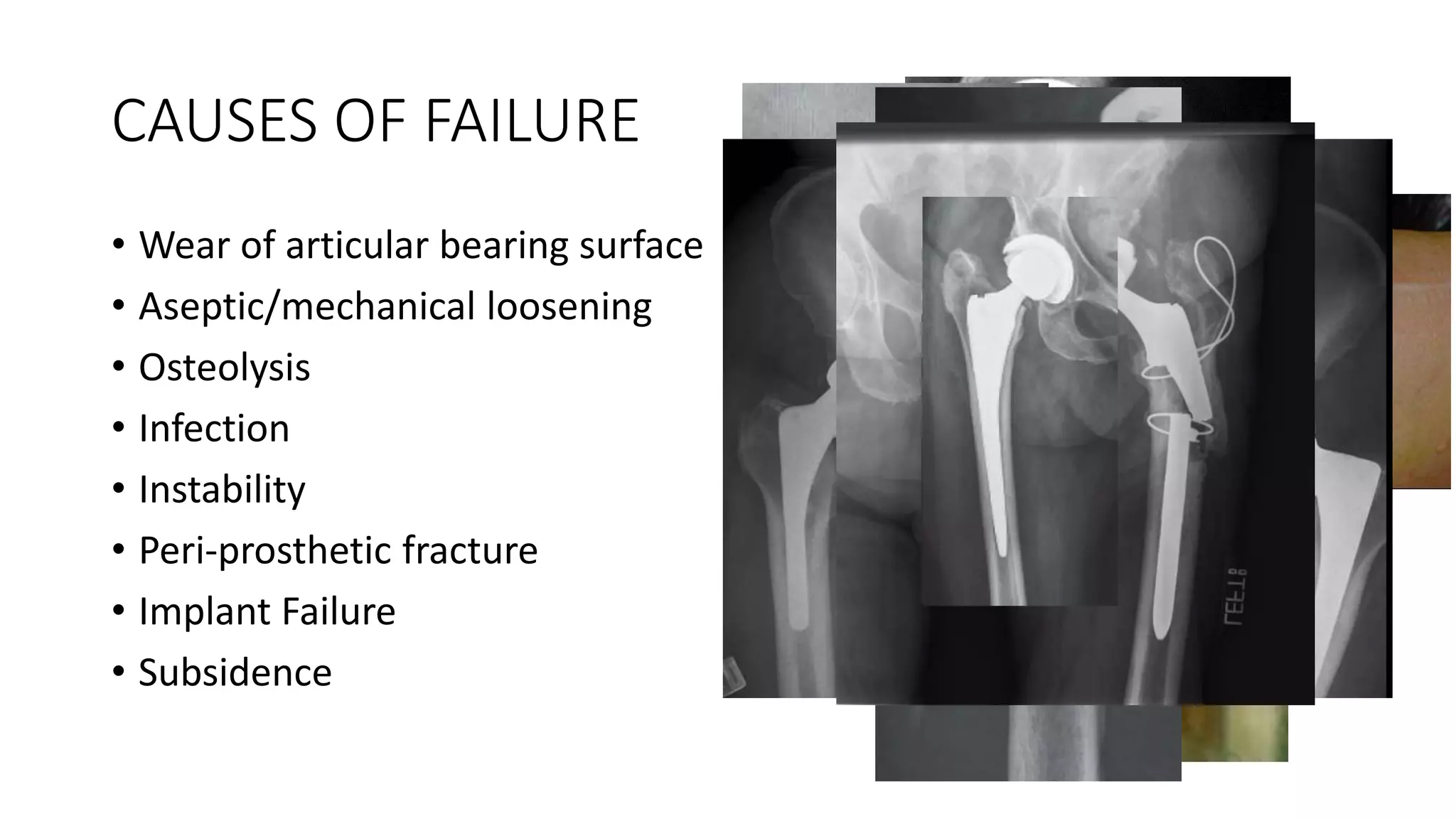 CAUSES OF FAILURE

• Wear of articular bearing surface
• Aseptic/mechanical loosening
• Osteolysis
• Infection
• Instability
• Peri-prosthetic fracture
• Implant Failure
• Subsidence

LEFT